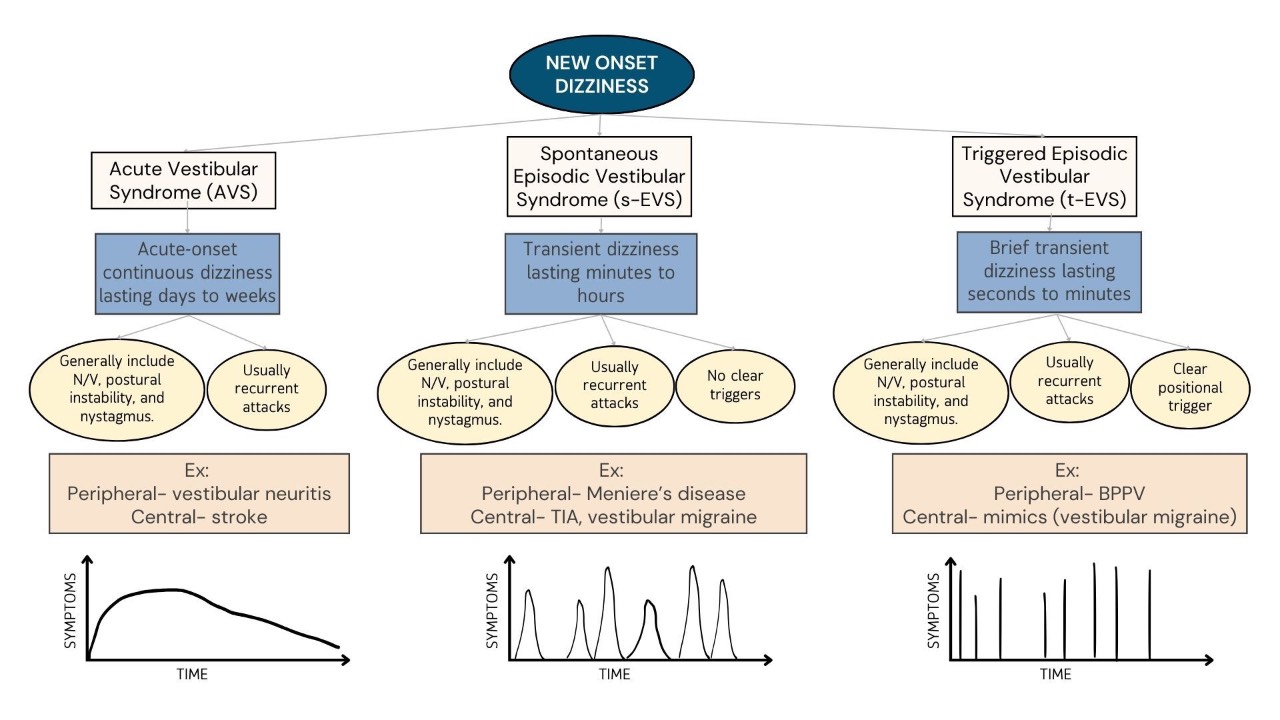 NEW ONSET DIZZINESS

Acute Vestibular Syndrome (AVS)

Acute-onset continuous dizziness lasting days to weeks

Generally include N/V, postural instability, and nystagmus.

Usually recurrent attacks

Ex:
Peripheral- vestibular neuritis
Central- stroke

SYMPTOMS

TIME

Spontaneous Episodic Vestibular Syndrome (s-EVS)

Transient dizziness lasting minutes to hours

Generally include N/V, postural instability, and nystagmus.

Usually recurrent attacks

No clear triggers

Ex:
Peripheral- Meniere's disease
Central- TIA, vestibular migraine

SYMPTOMS

TIME

Triggered Episodic Vestibular Syndrome (t-EVS)

Brief transient dizziness lasting seconds to minutes

Generally include N/V, postural instability, and nystagmus.

Usually recurrent attacks

Clear positional trigger

Ex:
Peripheral- BPPV
Central- mimics (vestibular migraine)

SYMPTOMS

TIME